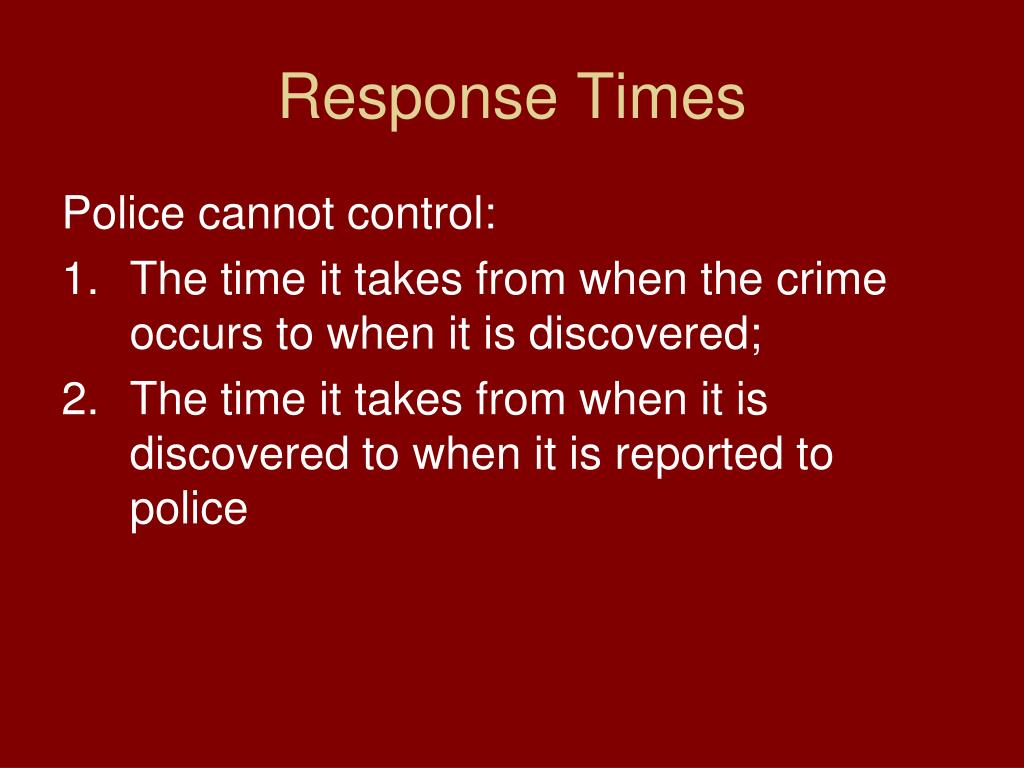 Response Times

Police cannot control:

1. The time it takes from when the crime occurs to when it is discovered;
2. The time it takes from when it is discovered to when it is reported to police